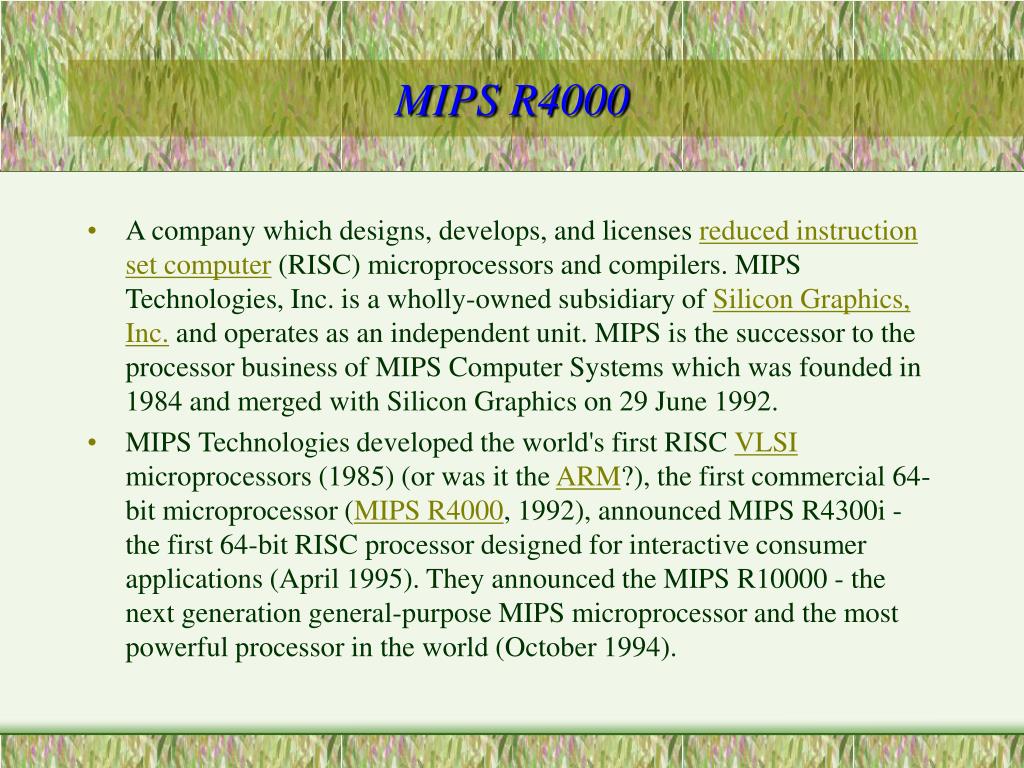 MIPS R4000

• A company which designs, develops, and licenses reduced instruction set computer (RISC) microprocessors and compilers. MIPS Technologies, Inc. is a wholly-owned subsidiary of Silicon Graphics, Inc. and operates as an independent unit. MIPS is the successor to the processor business of MIPS Computer Systems which was founded in 1984 and merged with Silicon Graphics on 29 June 1992.

• MIPS Technologies developed the world's first RISC VLSI microprocessors (1985) (or was it the ARM?), the first commercial 64-bit microprocessor (MIPS R4000, 1992), announced MIPS R4300i - the first 64-bit RISC processor designed for interactive consumer applications (April 1995). They announced the MIPS R10000 - the next generation general-purpose MIPS microprocessor and the most powerful processor in the world (October 1994).